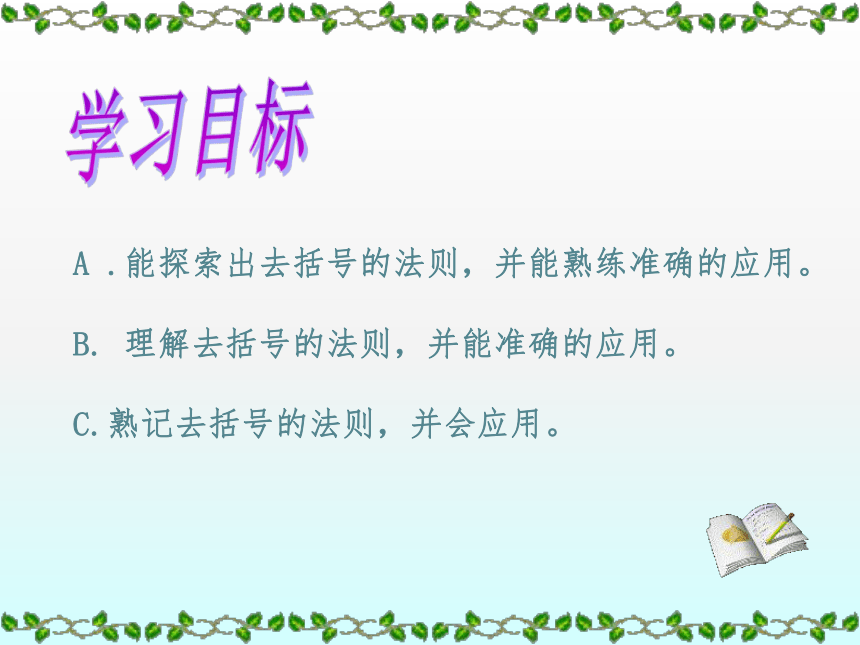 学习目标

A .能探索出去括号的法则，并能熟练准确的应用。

B. 理解去括号的法则，并能准确的应用。

C.熟记去括号的法则，并会应用。